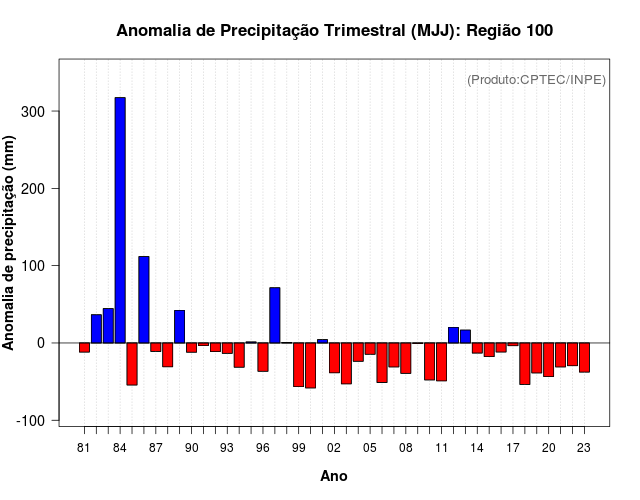 Anomalia de Precipitação Trimestral (MJJ): Região 100

(Produto:CPTEC/INPE)

Anomalia de precipitação (mm)

300
200
100
0
-100

81 84 87 90 93 96 99 02 05 08 11 14 17 20 23

Ano